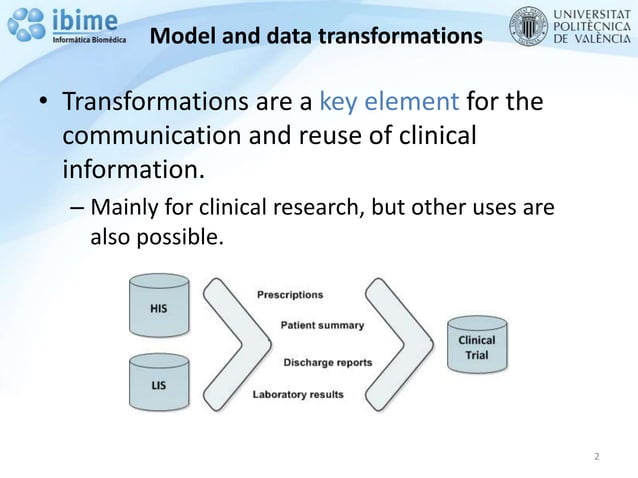 ibime
Informática Biomédica

Model and data transformations

UNIVERSITAT POLITÈCNICA DE VALÈNCIA

• Transformations are a key element for the communication and reuse of clinical information.

– Mainly for clinical research, but other uses are also possible.

HIS

LIS

Prescriptions

Patient summary

Discharge reports

Laboratory results

Clinical Trial

2